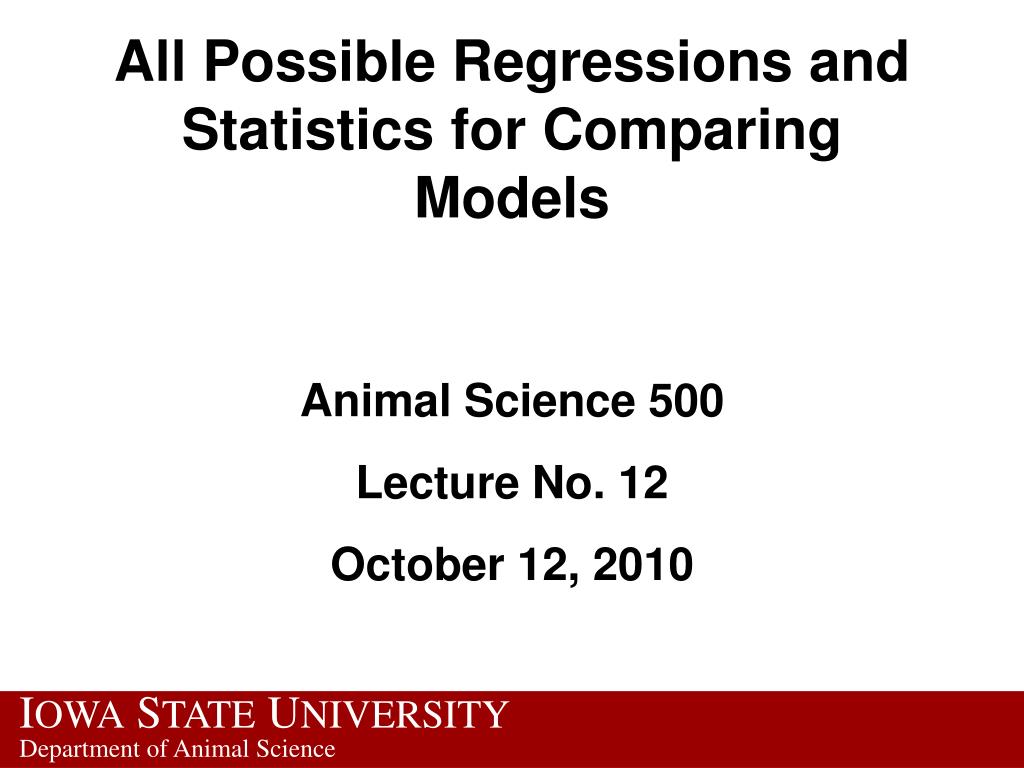 All Possible Regressions and Statistics for Comparing Models

Animal Science 500

Lecture No. 12

October 12, 2010

IOWA STATE UNIVERSITY
Department of Animal Science